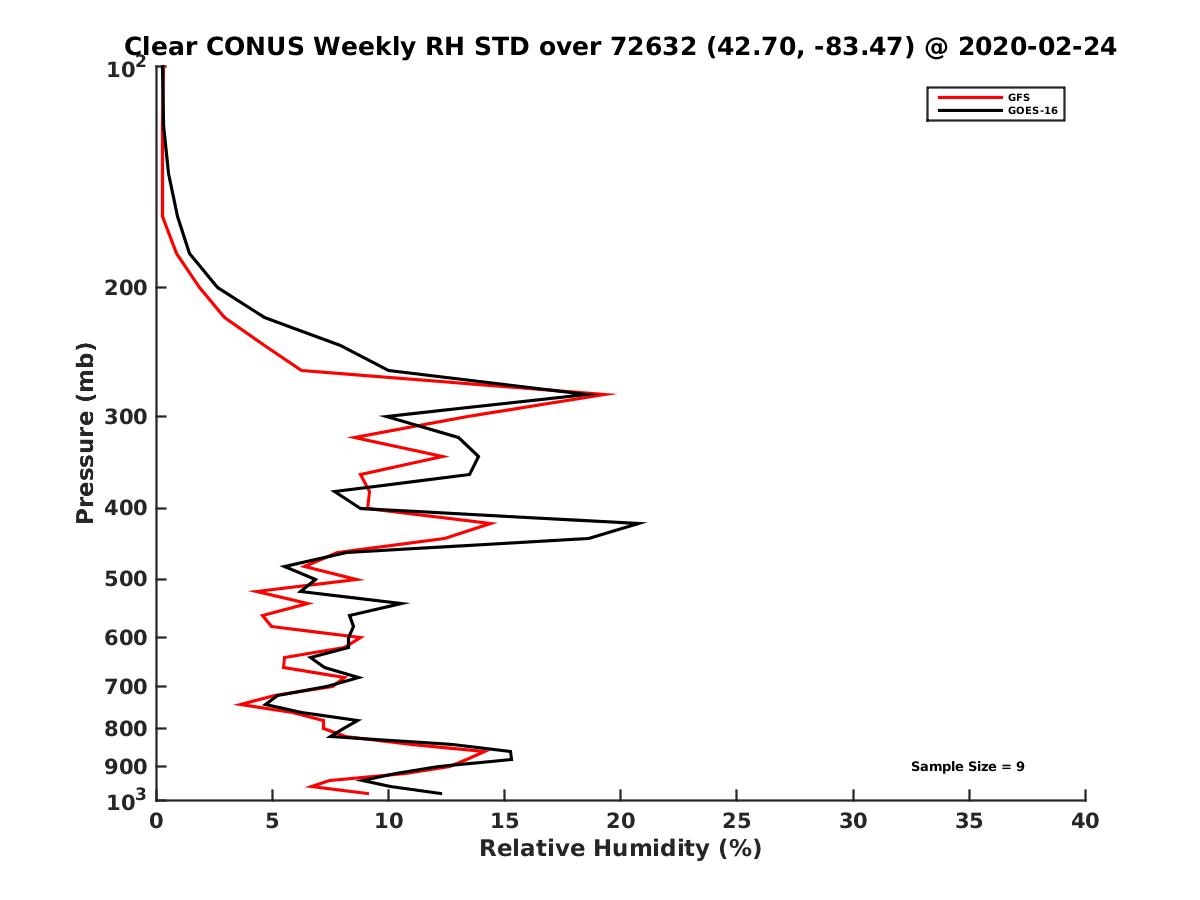 Clear CONUS Weekly RH STD over 72632 (42.70, -83.47) @ 2020-02-24

GFS
GOES-16

Pressure (mb)

$10^2$
200
300
400
500
600
700
800
900
$10^3$

Sample Size = 9

0
5
10
15
20
25
30
35
40

Relative Humidity (%)